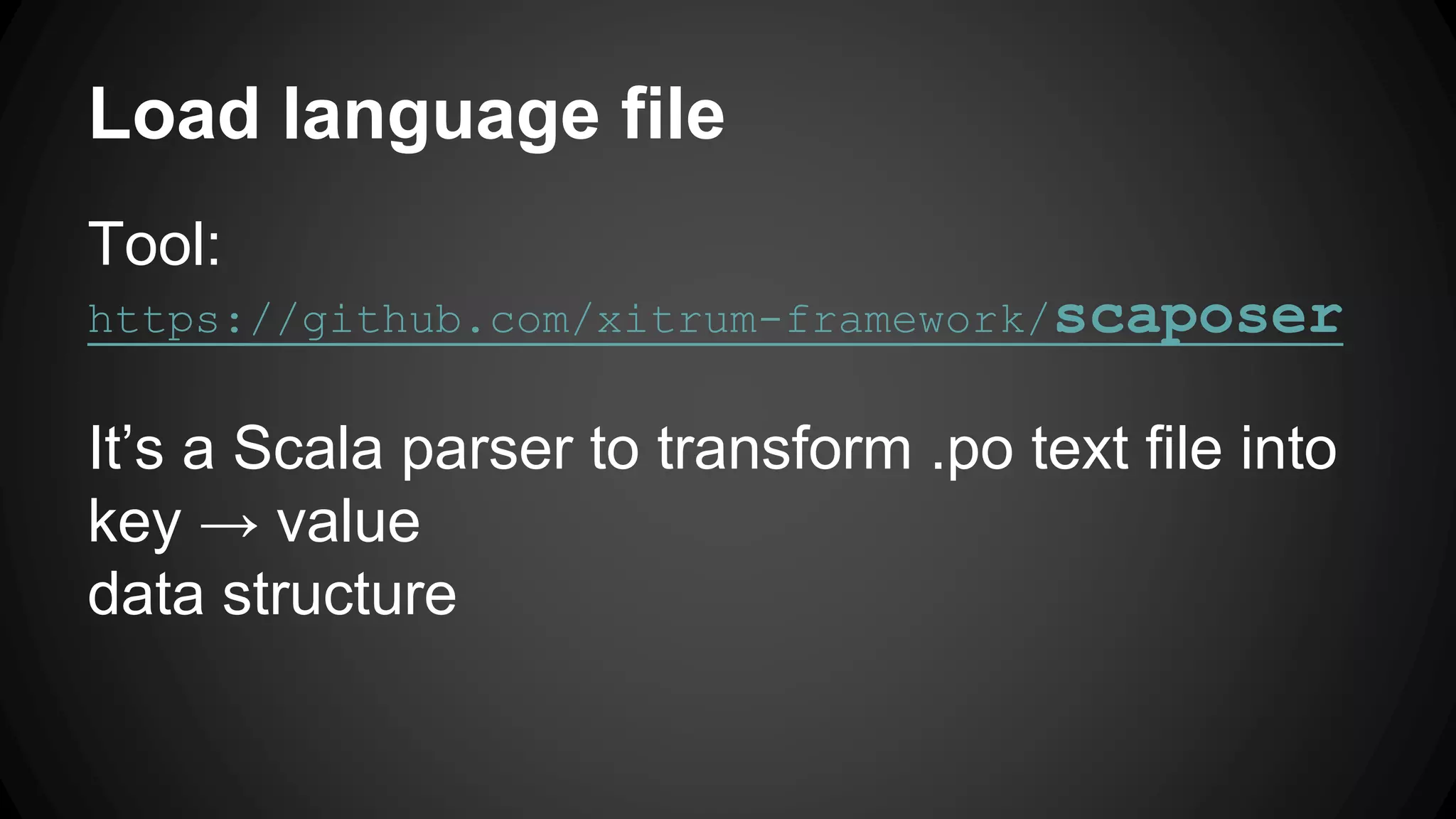 Load language file

Tool:
https://github.com/xitrum-framework/scaposer

It’s a Scala parser to transform .po text file into
key → value
data structure